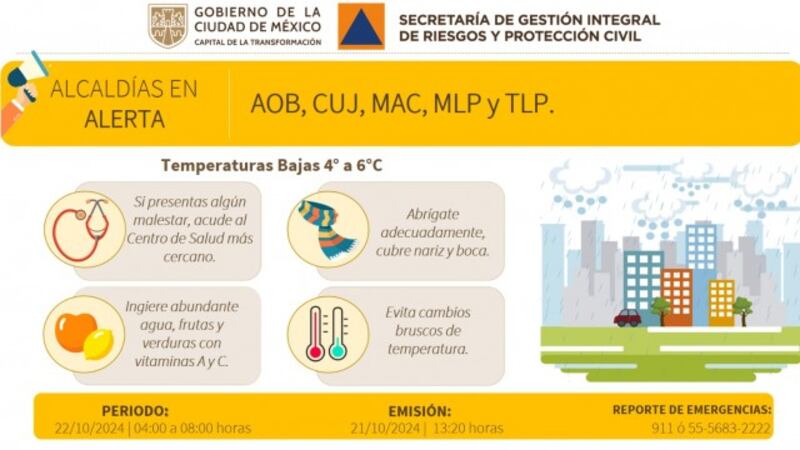 GOBIERNO DE LA CIUDAD DE MÉXICO
CAPITAL DE LA TRANSFORMACIÓN

SECRETARÍA DE GESTIÓN INTEGRAL DE RIESGOS Y PROTECCIÓN CIVIL

ALCALDÍAS EN ALERTA

AOB, CUJ, MAC, MLP y TLP.

Temperaturas Bajas 4° a 6°C

Si presentas algún malestar, acude al Centro de Salud más cercano.

Abrígate adecuadamente, cubre nariz y boca.

Ingiere abundante agua, frutas y verduras con vitaminas A y C.

Evita cambios bruscos de temperatura.

PERIODO:
22/10/2024 | 04:00 a 08:00 horas

EMISIÓN:
21/10/2024 | 13:20 horas

REPORTE DE EMERGENCIAS:
911 ó 55-5683-2222